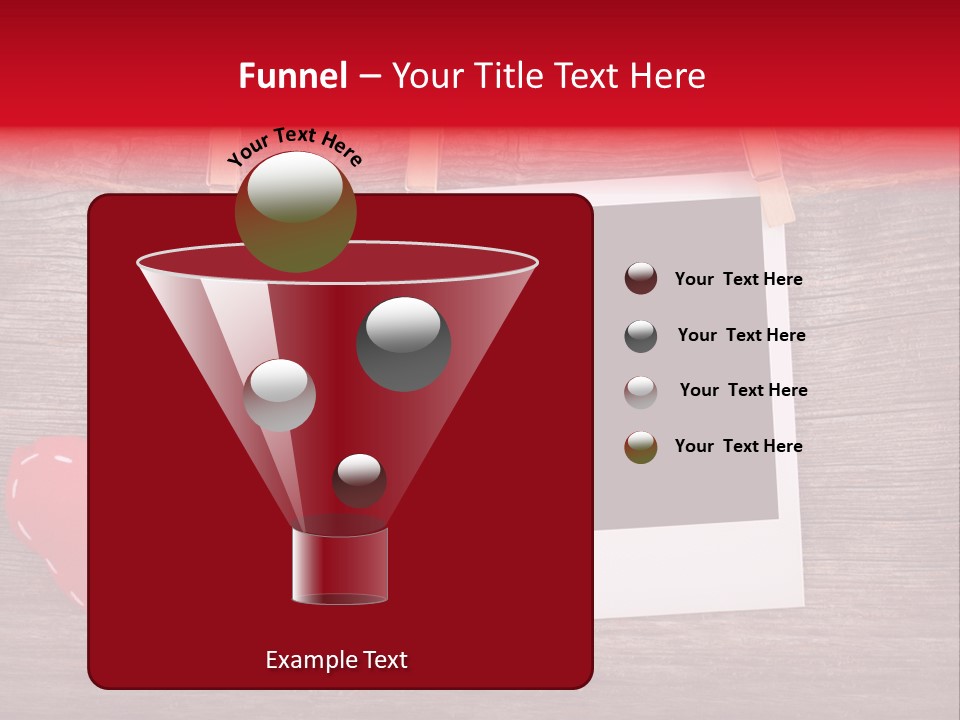 Funnel – Your Title Text Here

Your Text Here

Your Text Here

Your Text Here

Your Text Here

Your Text Here

Example Text